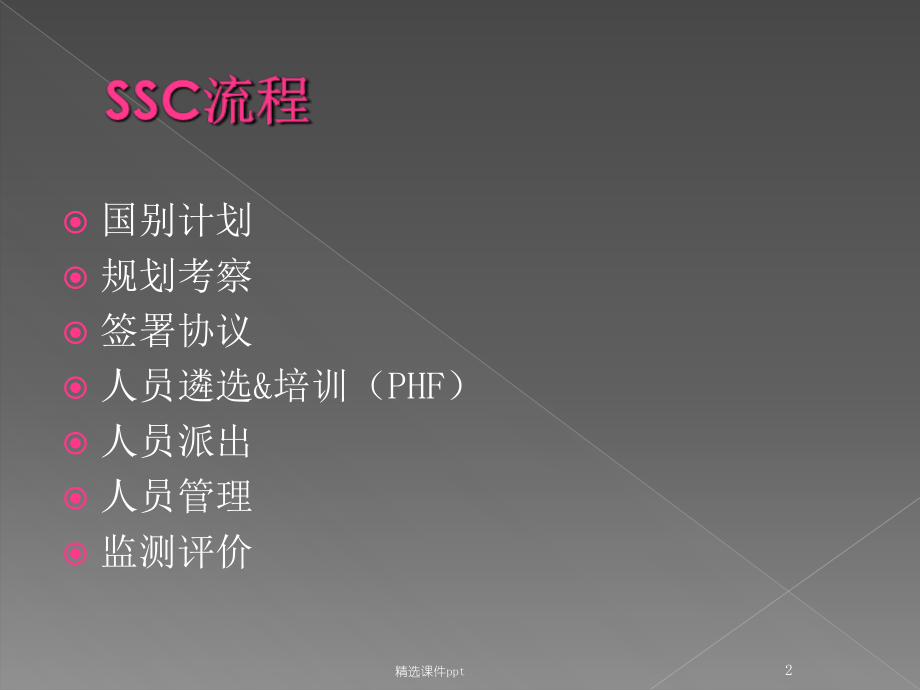 SSC流程

国别计划
规划考察
签署协议
人员遴选&培训（PHF）
人员派出
人员管理
监测评价

精选课件ppt

2